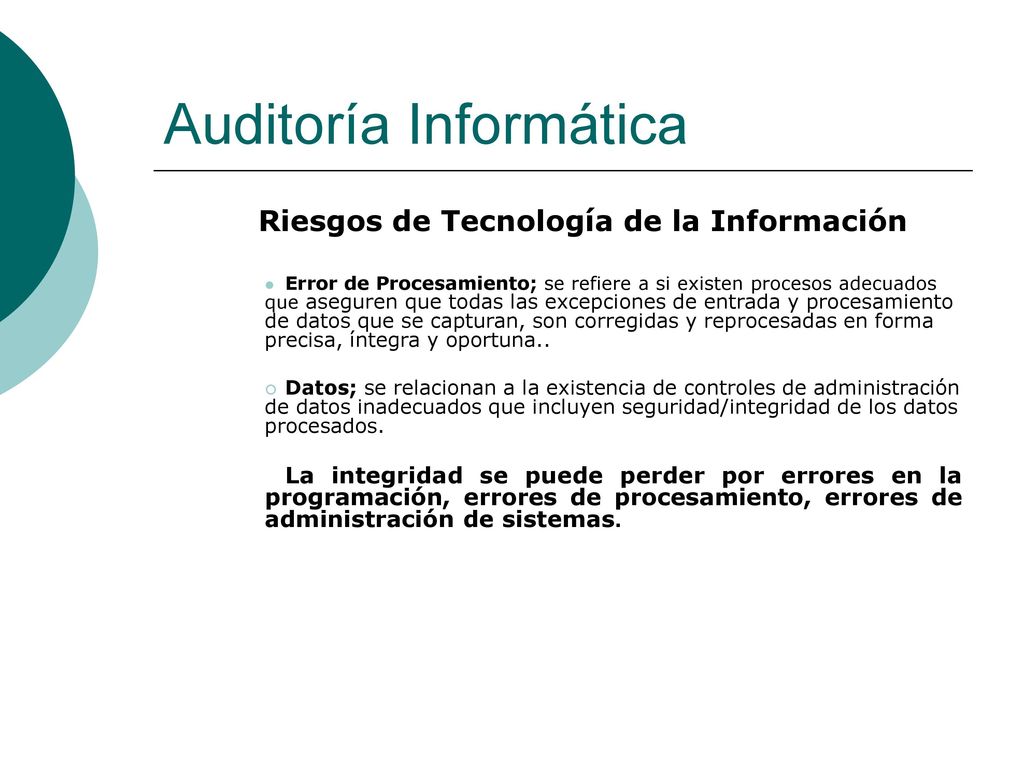 Auditoría Informática

Riesgos de Tecnología de la Información

Error de Procesamiento; se refiere a si existen procesos adecuados que aseguren que todas las excepciones de entrada y procesamiento de datos que se capturan, son corregidas y reprocesadas en forma precisa, íntegra y oportuna..

Datos; se relacionan a la existencia de controles de administración de datos inadecuados que incluyen seguridad/integridad de los datos procesados.

La integridad se puede perder por errores en la programación, errores de procesamiento, errores de administración de sistemas.